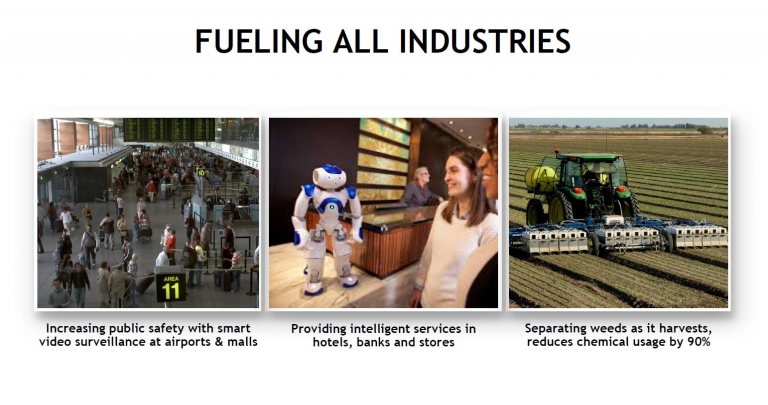 FUELING ALL INDUSTRIES

AREA 11

Increasing public safety with smart video surveillance at airports & malls

Providing intelligent services in hotels, banks and stores

Separating weeds as it harvests, reduces chemical usage by 90%